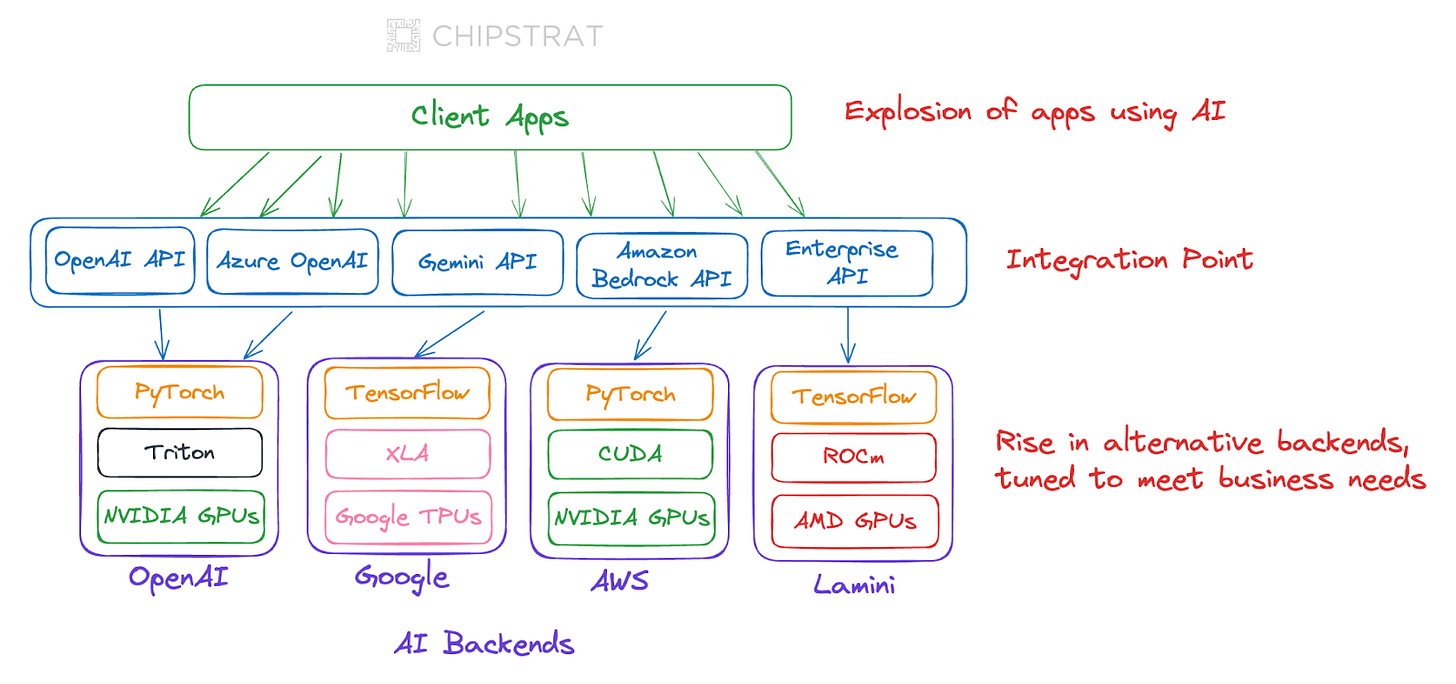 CHIPSTRAT

Client Apps

Explosion of apps using AI

OpenAI API

Azure OpenAI

Gemini API

Amazon Bedrock API

Enterprise API

Integration Point

PyTorch

Triton

NVIDIA GPUs

OpenAI

TensorFlow

XLA

Google TPUs

Google

PyTorch

CUDA

NVIDIA GPUs

AWS

TensorFlow

ROCm

AMD GPUs

Lamini

Rise in alternative backends, tuned to meet business needs

AI Backends